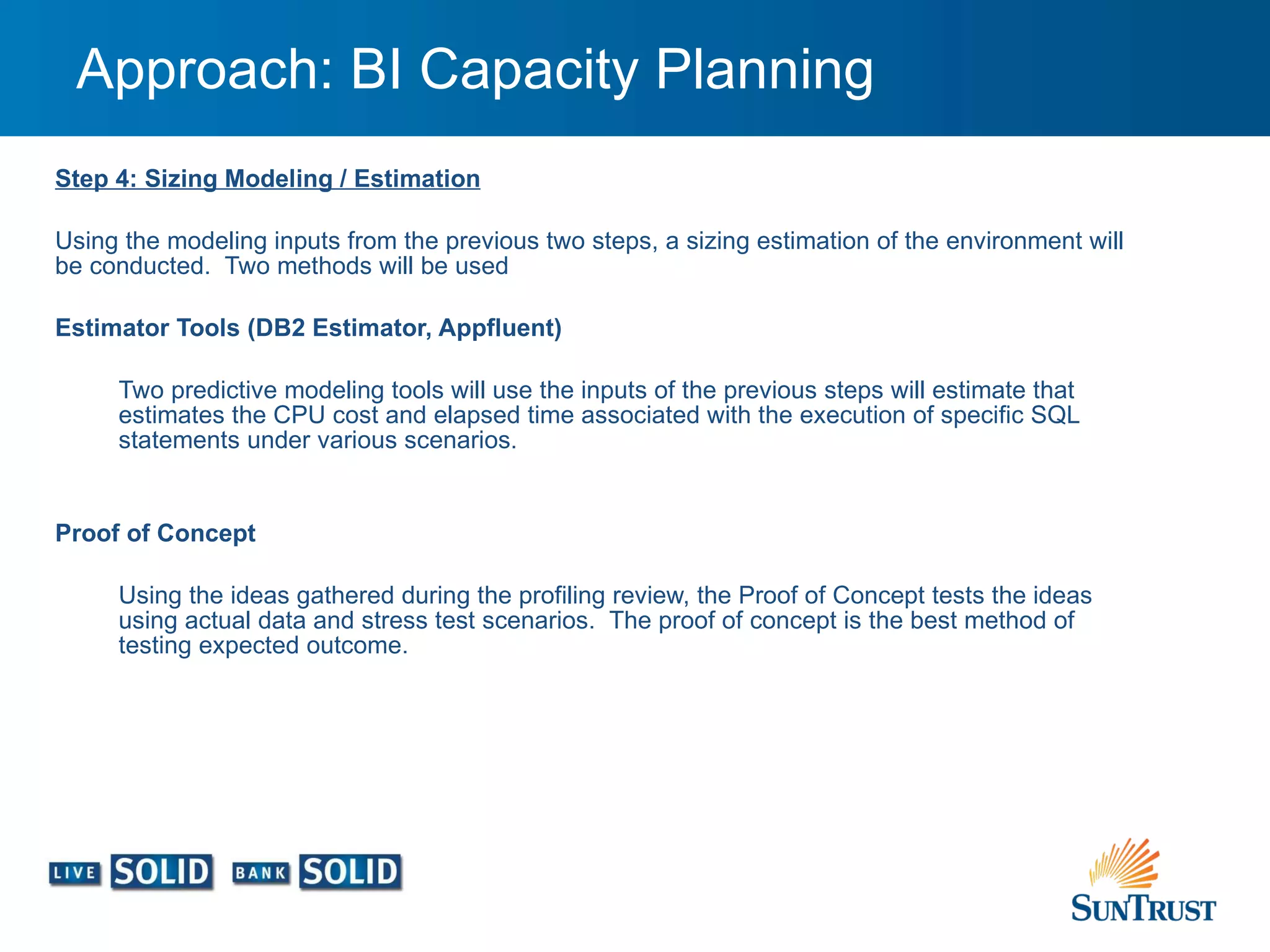 Approach: BI Capacity Planning

Step 4: Sizing Modeling / Estimation

Using the modeling inputs from the previous two steps, a sizing estimation of the environment will be conducted. Two methods will be used

Estimator Tools (DB2 Estimator, Appfluent)

Two predictive modeling tools will use the inputs of the previous steps will estimate that estimates the CPU cost and elapsed time associated with the execution of specific SQL statements under various scenarios.

Proof of Concept

Using the ideas gathered during the profiling review, the Proof of Concept tests the ideas using actual data and stress test scenarios. The proof of concept is the best method of testing expected outcome.

LIVE SOLID BANK SOLID

SUNTRUST